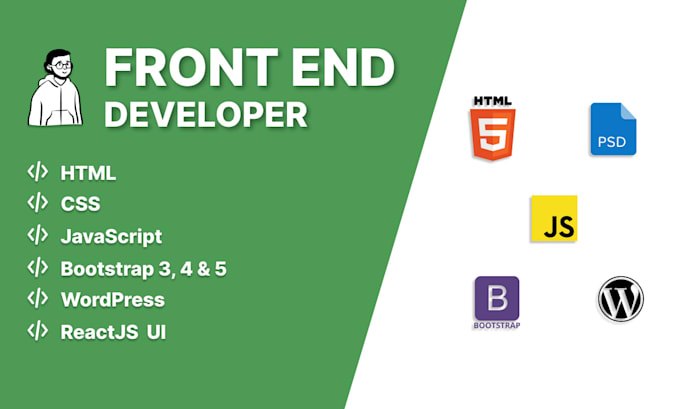 FRONT END
DEVELOPER

</> HTML
</> CSS
</> JavaScript
</> Bootstrap 3, 4 & 5
</> WordPress
</> ReactJS UI

HTML 5

PSD

JS

B
BOOTSTRAP

W